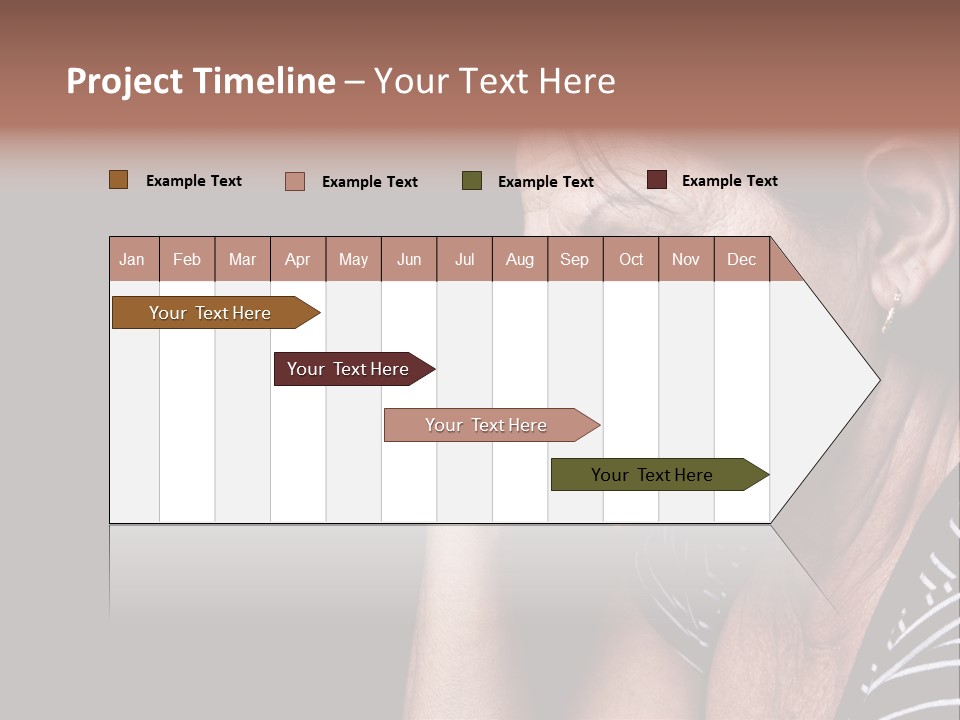 Project Timeline – Your Text Here

Example Text
Example Text
Example Text
Example Text

| Jan | Feb | Mar | Apr | May | Jun | Jul | Aug | Sep | Oct | Nov | Dec |
|---|---|---|---|---|---|---|---|---|---|---|---|

Your Text Here

Your Text Here

Your Text Here

Your Text Here